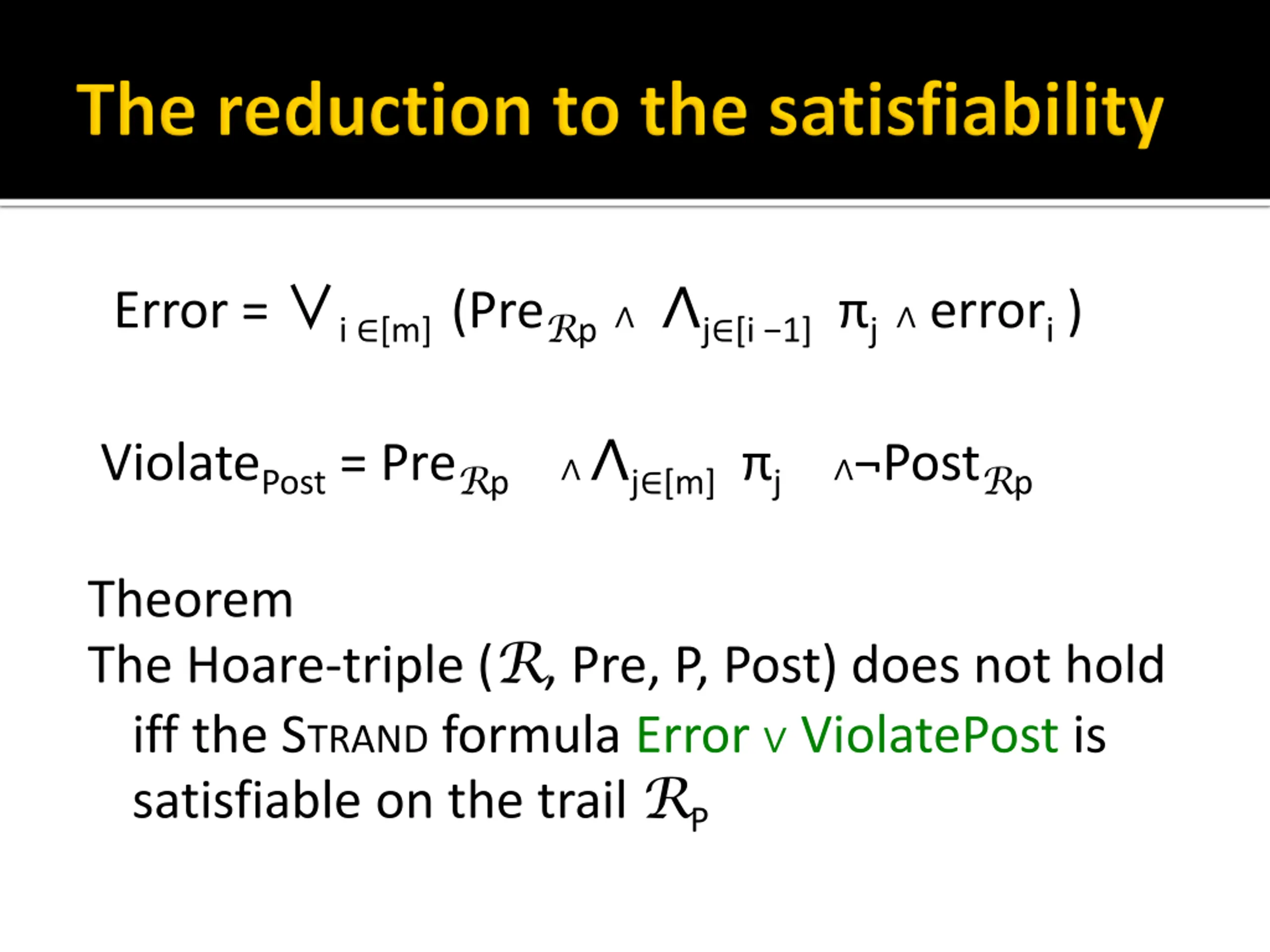 The reduction to the satisfiability

$\text{Error} = \bigvee_{i \in [m]} (\text{Pre}_{\mathcal{R}p} \wedge \bigwedge_{j \in [i-1]} \pi_j \wedge \text{error}_i)$

$\text{Violate}_{\text{Post}} = \text{Pre}_{\mathcal{R}p} \wedge \bigwedge_{j \in [m]} \pi_j \wedge \neg \text{Post}_{\mathcal{R}p}$

Theorem
The Hoare-triple ($\mathcal{R}$, Pre, P, Post) does not hold iff the STRAND formula Error $\vee$ ViolatePost is satisfiable on the trail $\mathcal{R}_P$